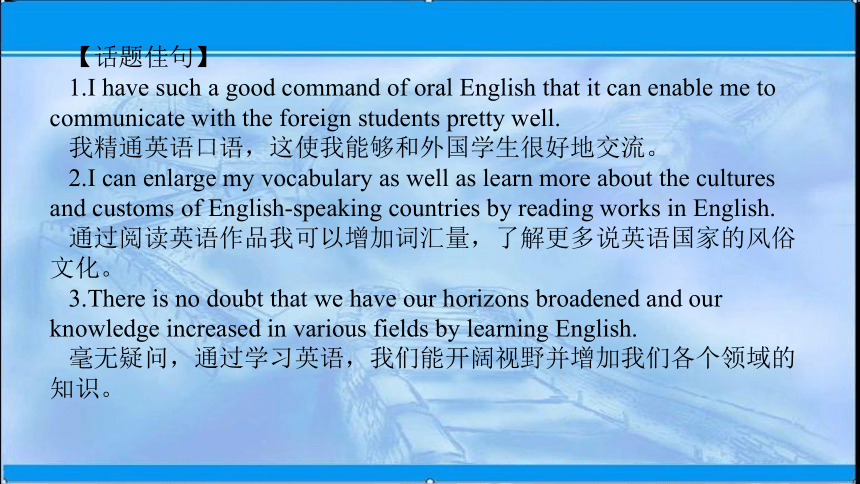 【话题佳句】

1.I have such a good command of oral English that it can enable me to communicate with the foreign students pretty well.

我精通英语口语，这使我能够和外国学生很好地交流。

2.I can enlarge my vocabulary as well as learn more about the cultures and customs of English-speaking countries by reading works in English.

通过阅读英语作品我可以增加词汇量，了解更多说英语国家的风俗文化。

3.There is no doubt that we have our horizons broadened and our knowledge increased in various fields by learning English.

毫无疑问，通过学习英语，我们能开阔视野并增加我们各个领域的知识。